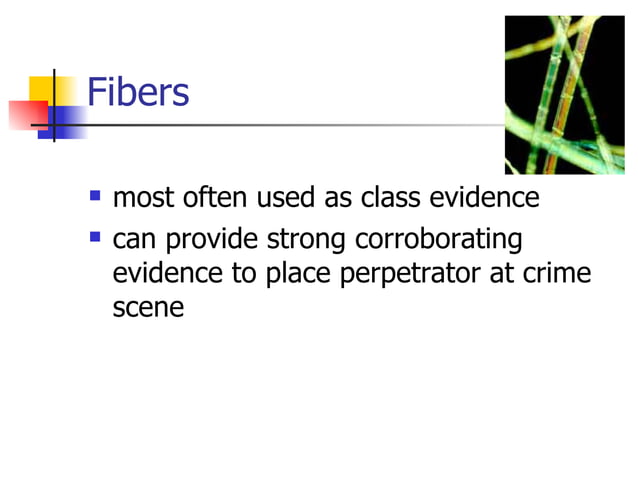 Fibers

- most often used as class evidence
- can provide strong corroborating evidence to place perpetrator at crime scene